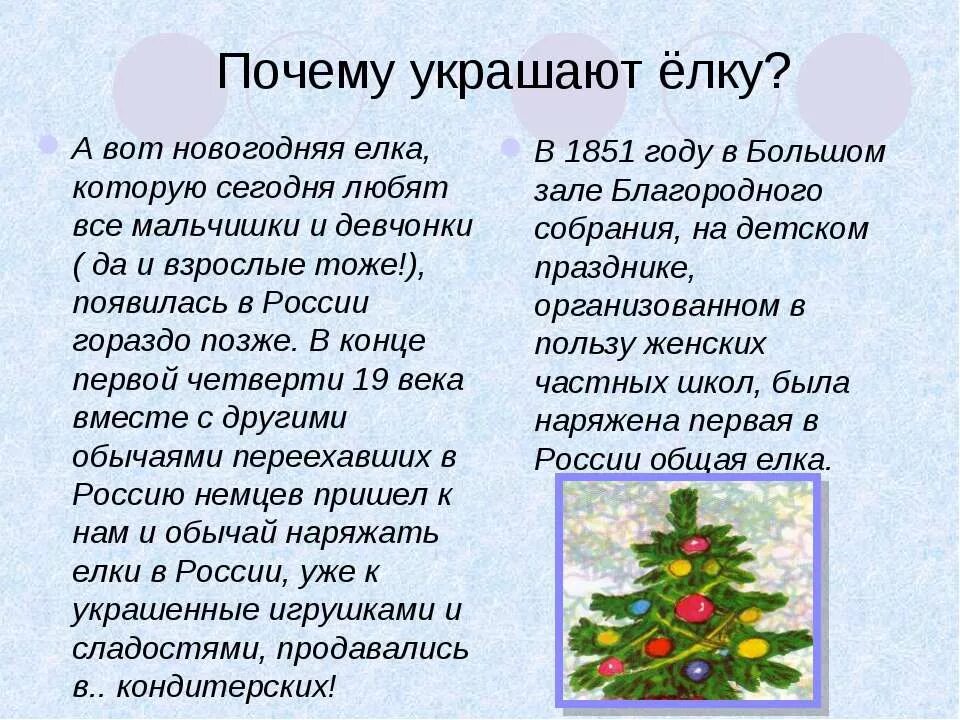 Почему украшают ёлку?

А вот новогодняя елка, которую сегодня любят все мальчишки и девчонки ( да и взрослые тоже!), появилась в России гораздо позже. В конце первой четверти 19 века вместе с другими обычаями переехавших в Россию немцев пришел к нам и обычай наряжать елки в России, уже к украшенные игрушками и сладостями, продавались в.. кондитерских!

В 1851 году в Большом зале Благородного собрания, на детском празднике, организованном в пользу женских частных школ, была наряжена первая в России общая елка.